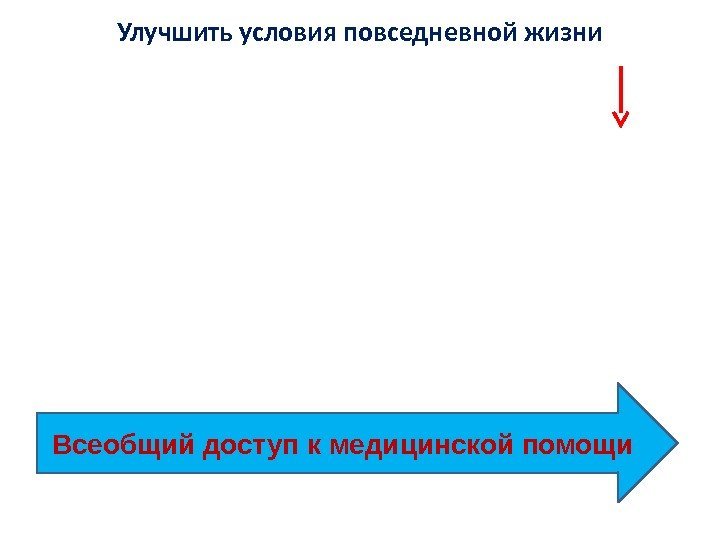 Улучшить условия повседневной жизни

Всеобщий доступ к медицинской помощи